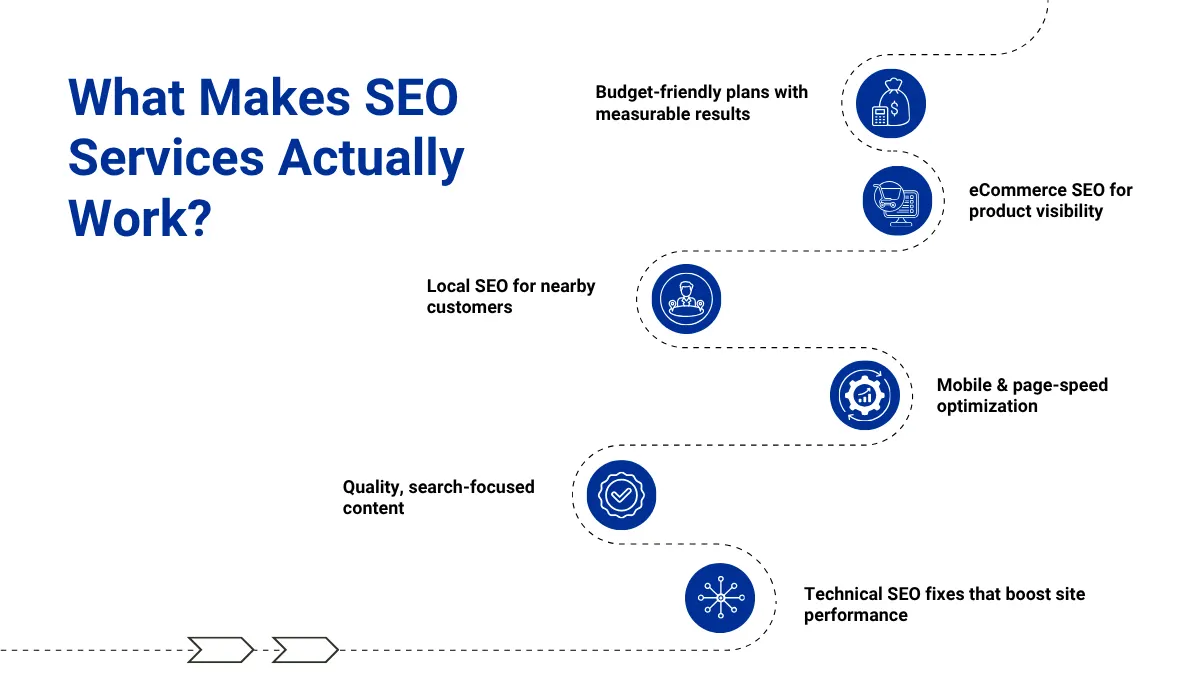 What Makes SEO Services Actually Work?

Budget-friendly plans with measurable results

eCommerce SEO for product visibility

Local SEO for nearby customers

Mobile & page-speed optimization

Quality, search-focused content

Technical SEO fixes that boost site performance